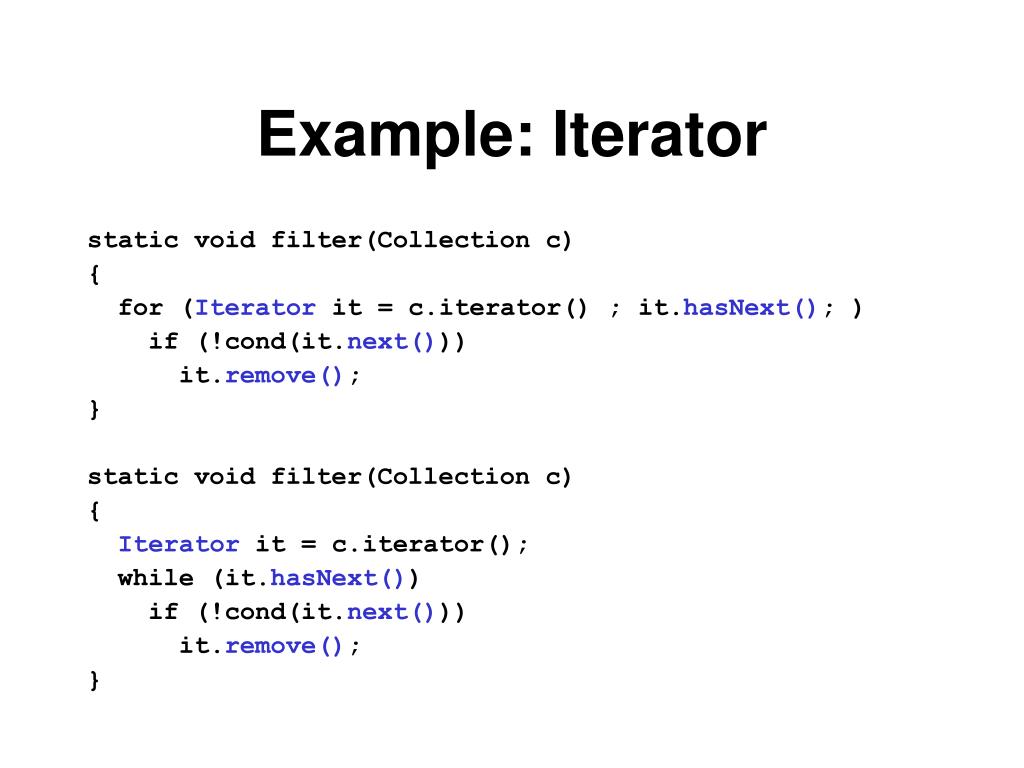 Example: Iterator

static void filter(Collection c)
{
  for (Iterator it = c.iterator() ; it.hasNext(); )
    if (!cond(it.next()))
      it.remove();
}

static void filter(Collection c)
{
  Iterator it = c.iterator();
  while (it.hasNext())
    if (!cond(it.next()))
      it.remove();
}